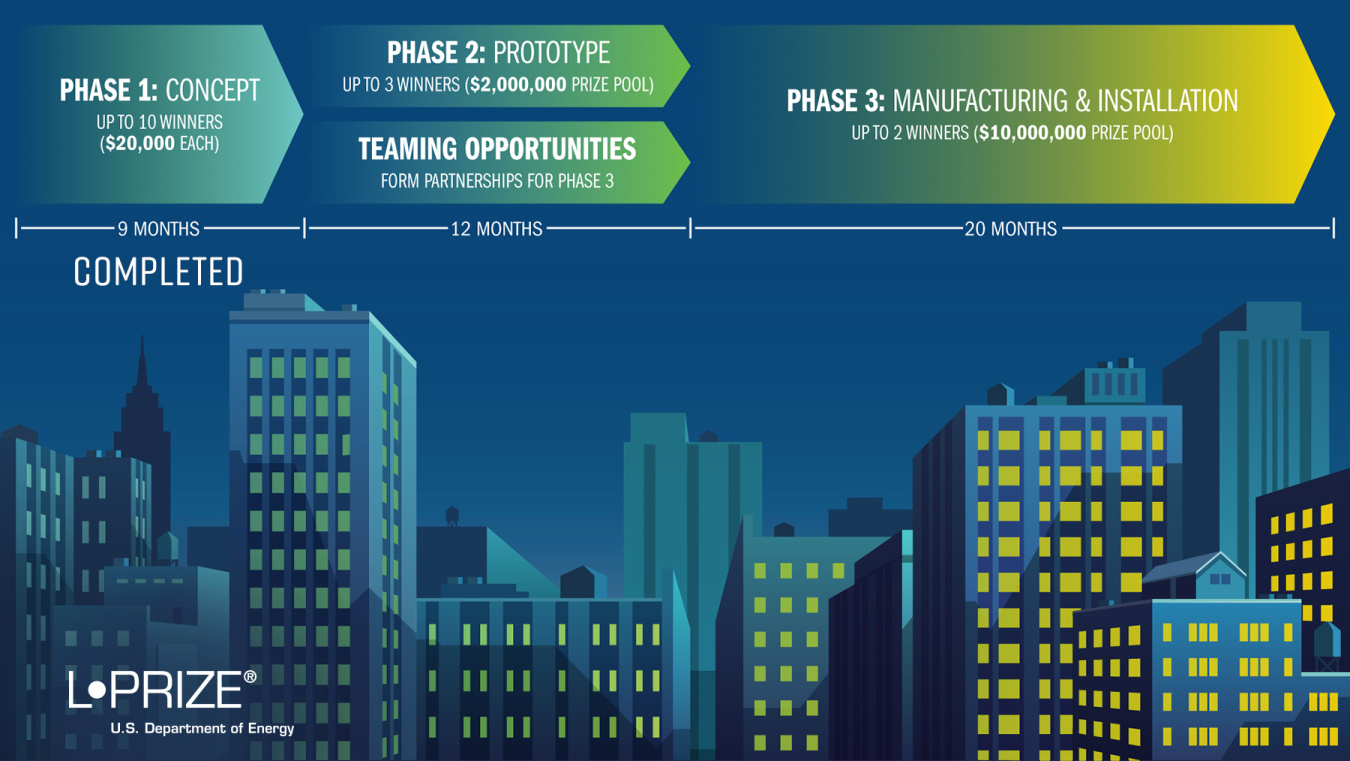 PHASE 1: CONCEPT
UP TO 10 WINNERS
($20,000 EACH)

PHASE 2: PROTOTYPE
UP TO 3 WINNERS ($2,000,000 PRIZE POOL)

TEAMING OPPORTUNITIES
FORM PARTNERSHIPS FOR PHASE 3

PHASE 3: MANUFACTURING & INSTALLATION
UP TO 2 WINNERS ($10,000,000 PRIZE POOL)

9 MONTHS

12 MONTHS

20 MONTHS

COMPLETED

L•PRIZE®
U.S. Department of Energy